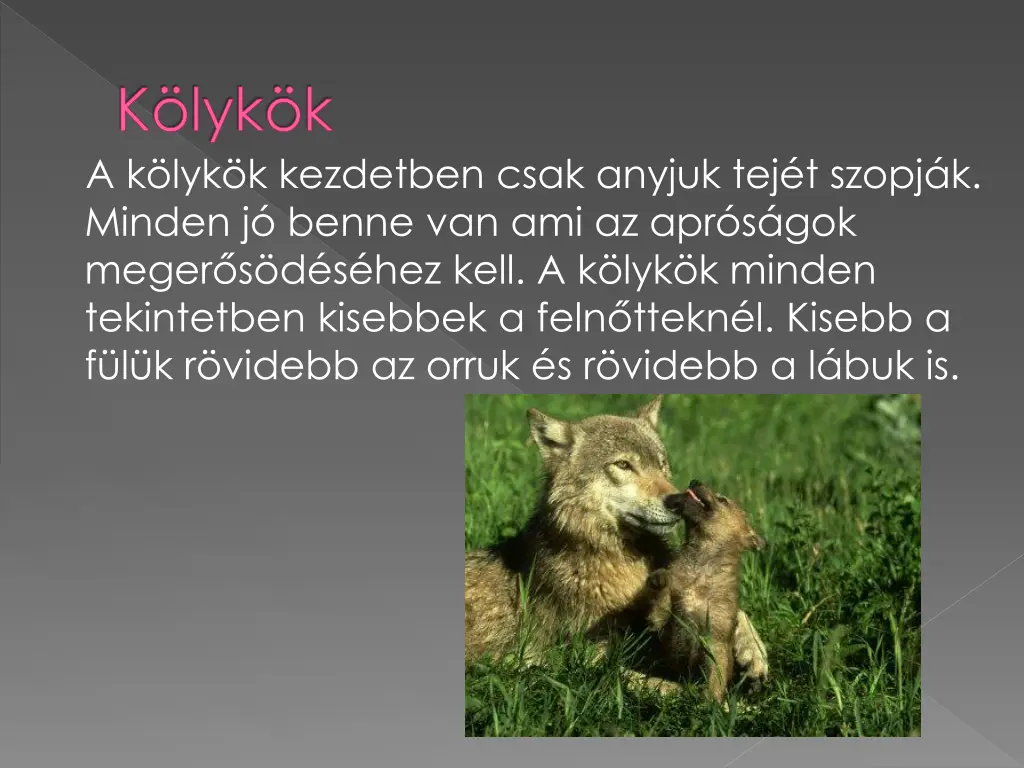 Kölykök

A kölykök kezdetben csak anyjuk tejét szopják. Minden jó benne van ami az apróságok megerősödéséhez kell. A kölykök minden tekintetben kisebbek a felnőtteknél. Kisebb a fülük rövidebb az orruk és rövidebb a lábuk is.